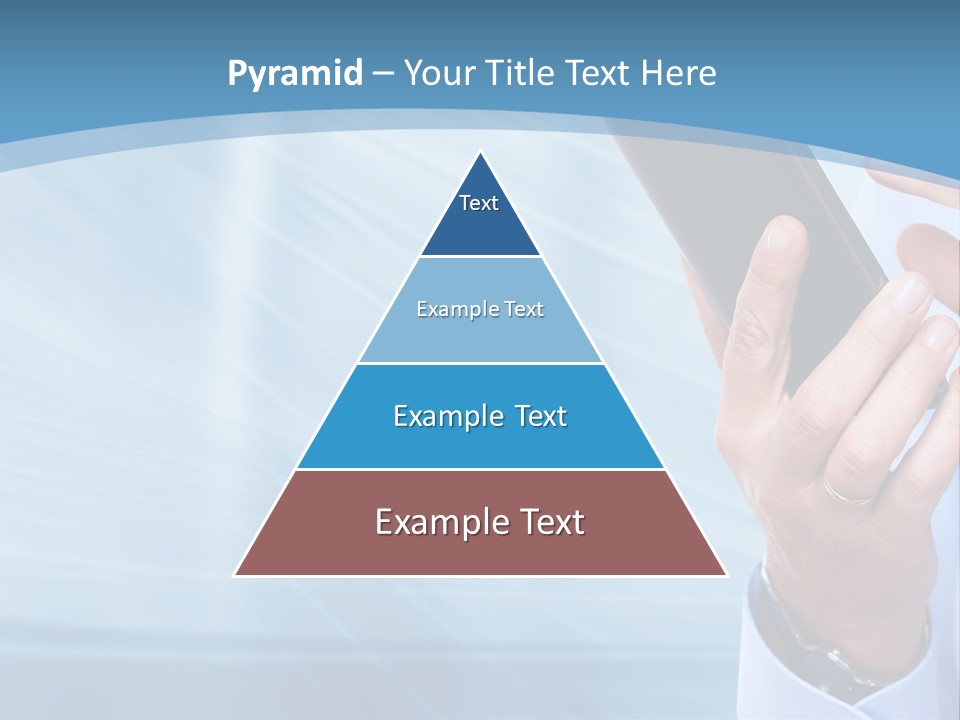 Pyramid – Your Title Text Here

Text

Example Text

Example Text

Example Text